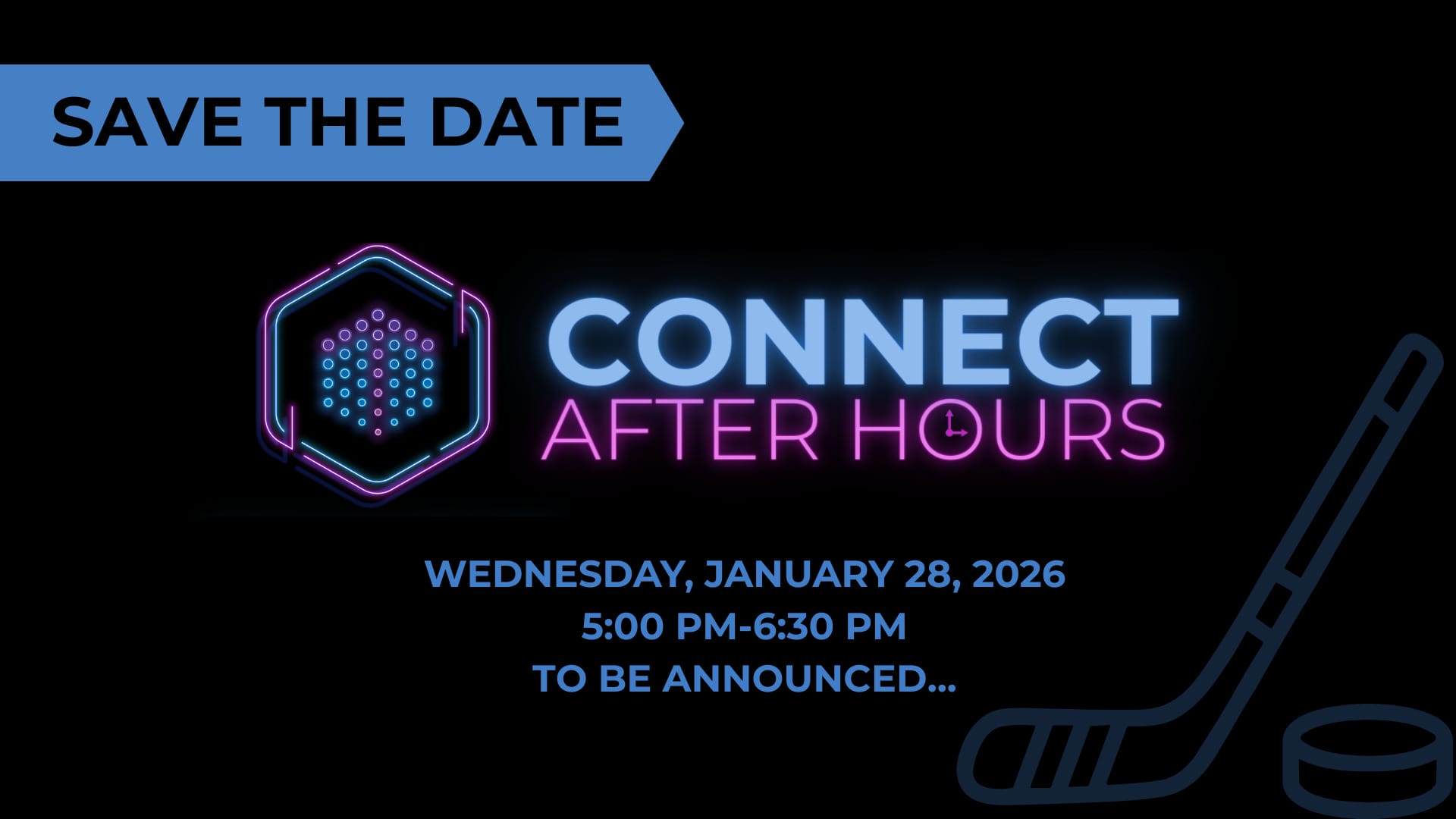 SAVE THE DATE

CONNECT
AFTER HOURS

WEDNESDAY, JANUARY 28, 2026
5:00 PM-6:30 PM
TO BE ANNOUNCED...